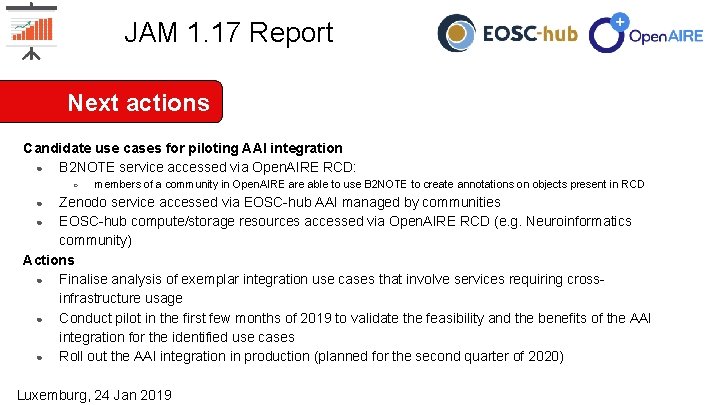 JAM 1.17 Report

EOSC-hub

OpenAIRE

Next actions

Candidate use cases for piloting AAI integration

- B2NOTE service accessed via OpenAIRE RCD:
  - members of a community in OpenAIRE are able to use B2NOTE to create annotations on objects present in RCD
- Zenodo service accessed via EOSC-hub AAI managed by communities
- EOSC-hub compute/storage resources accessed via OpenAIRE RCD (e.g. Neuroinformatics community)

Actions

- Finalise analysis of exemplar integration use cases that involve services requiring cross-infrastructure usage
- Conduct pilot in the first few months of 2019 to validate the feasibility and the benefits of the AAI integration for the identified use cases
- Roll out the AAI integration in production (planned for the second quarter of 2020)

Luxemburg, 24 Jan 2019